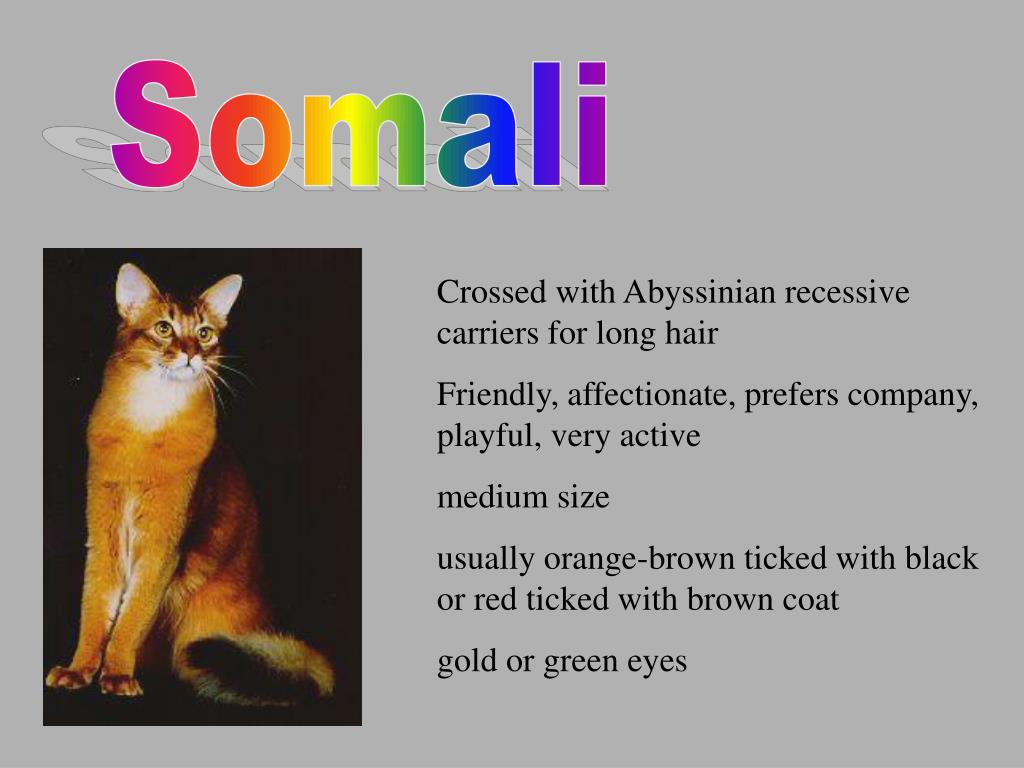 Somali

Crossed with Abyssinian recessive carriers for long hair

Friendly, affectionate, prefers company, playful, very active

medium size

usually orange-brown ticked with black or red ticked with brown coat

gold or green eyes